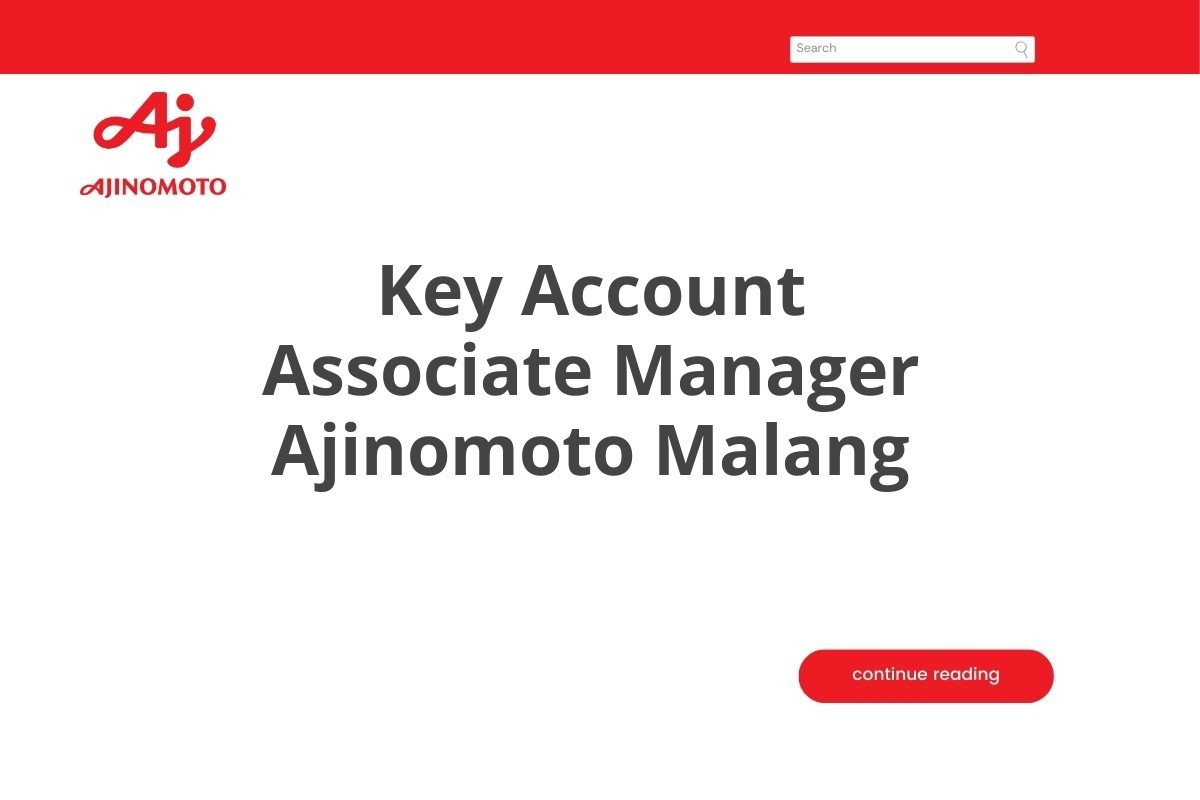 Search

Aj
AJINOMOTO

Key Account Associate Manager Ajinomoto Malang

continue reading